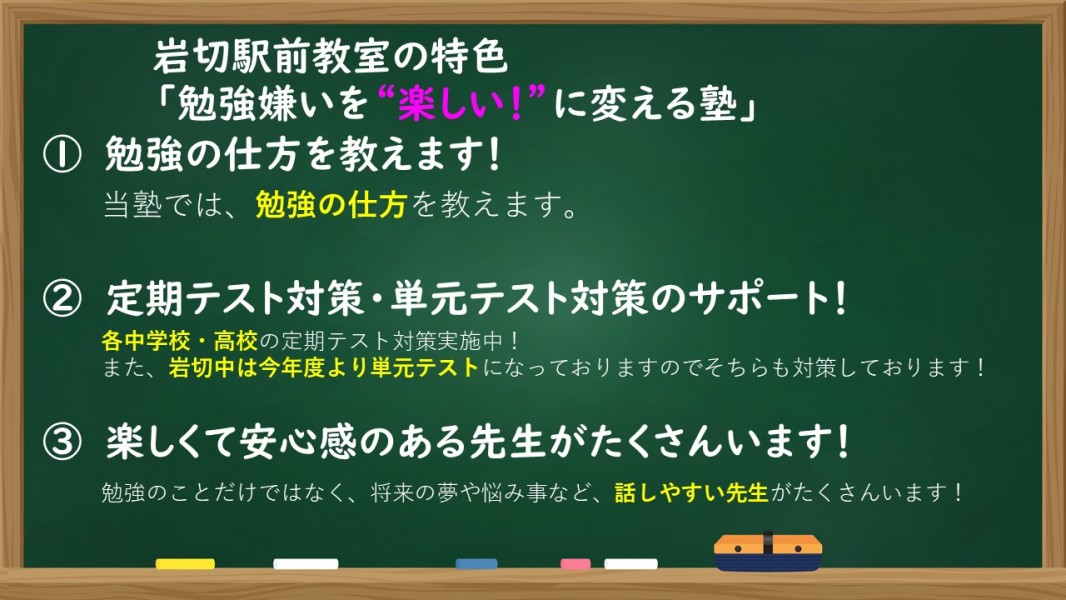 岩切駅前教室の特色
「勉強嫌いを“楽しい！”に変える塾」

① 勉強の仕方を教えます！

当塾では、勉強の仕方を教えます。

② 定期テスト対策・単元テスト対策のサポート！

各中学校・高校の定期テスト対策実施中！
また、岩切中は今年度より単元テストになっておりますのでそちらも対策しております！

③ 楽しくて安心感のある先生がたくさんいます！

勉強のことだけではなく、将来の夢や悩み事など、話しやすい先生がたくさんいます！